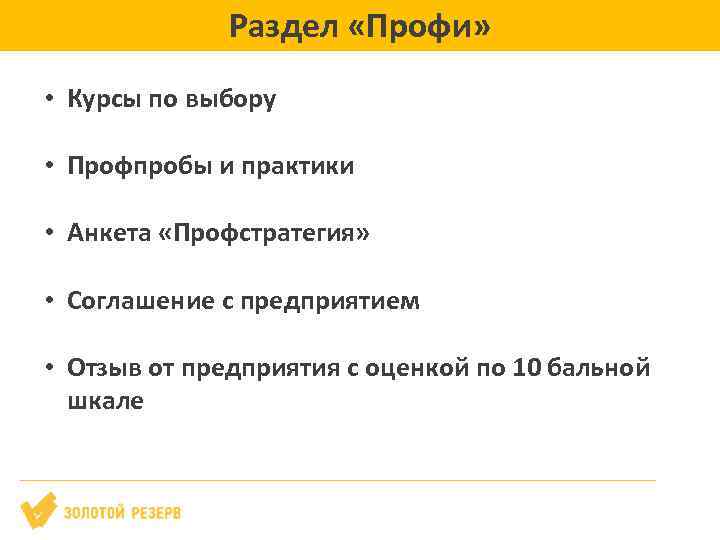 Раздел «Профи»

• Курсы по выбору

• Профпробы и практики

• Анкета «Профстратегия»

• Соглашение с предприятием

• Отзыв от предприятия с оценкой по 10 бальной шкале

ЗОЛОТОЙ РЕЗЕРВ